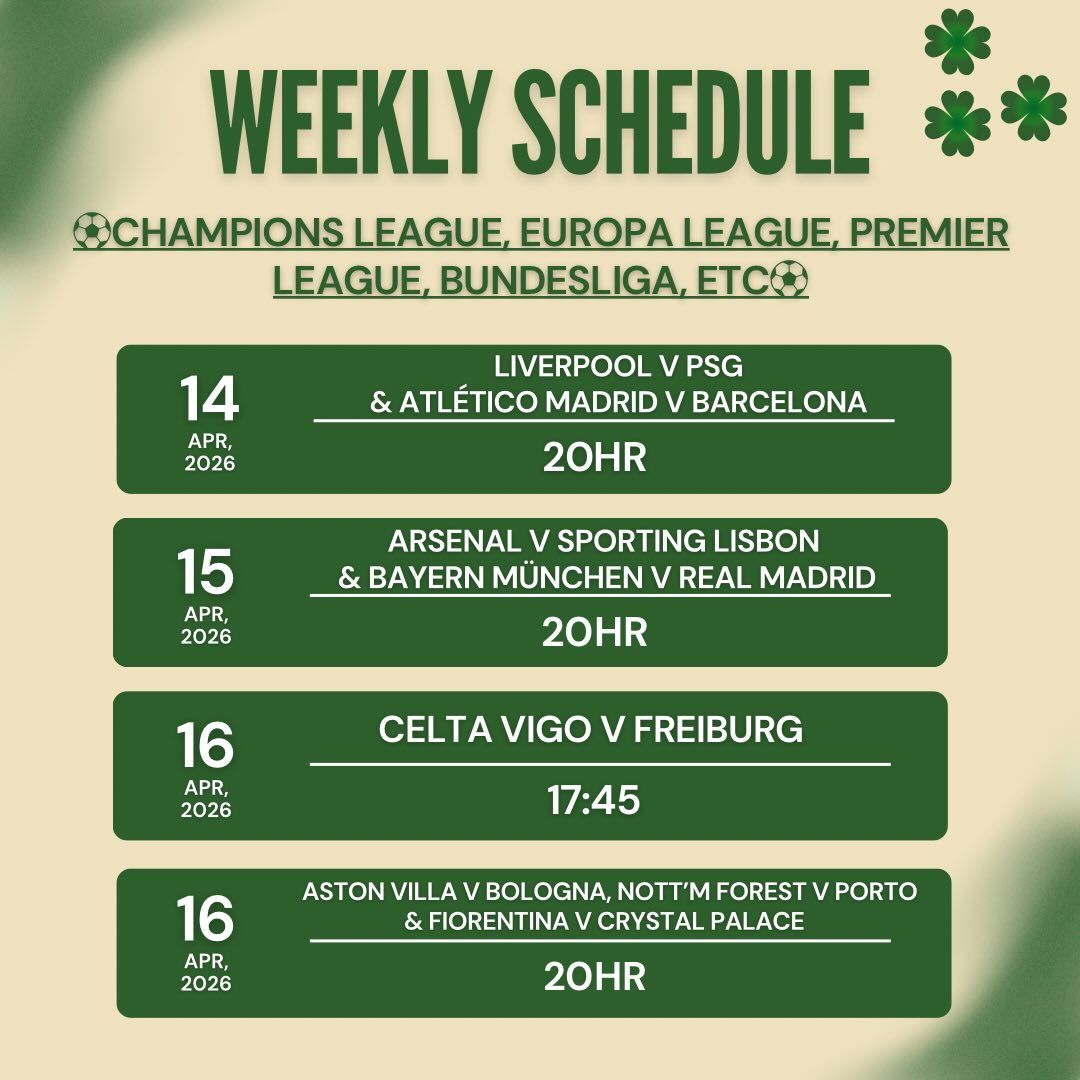 WEEKLY SCHEDULE

⚽CHAMPIONS LEAGUE, EUROPA LEAGUE, PREMIER LEAGUE, BUNDESLIGA, ETC⚽

14 APR, 2026
LIVERPOOL V PSG & ATLÉTICO MADRID V BARCELONA
20HR

15 APR, 2026
ARSENAL V SPORTING LISBON & BAYERN MÜNCHEN V REAL MADRID
20HR

16 APR, 2026
CELTA VIGO V FREIBURG
17:45

16 APR, 2026
ASTON VILLA V BOLOGNA, NOTT'M FOREST V PORTO & FIORENTINA V CRYSTAL PALACE
20HR